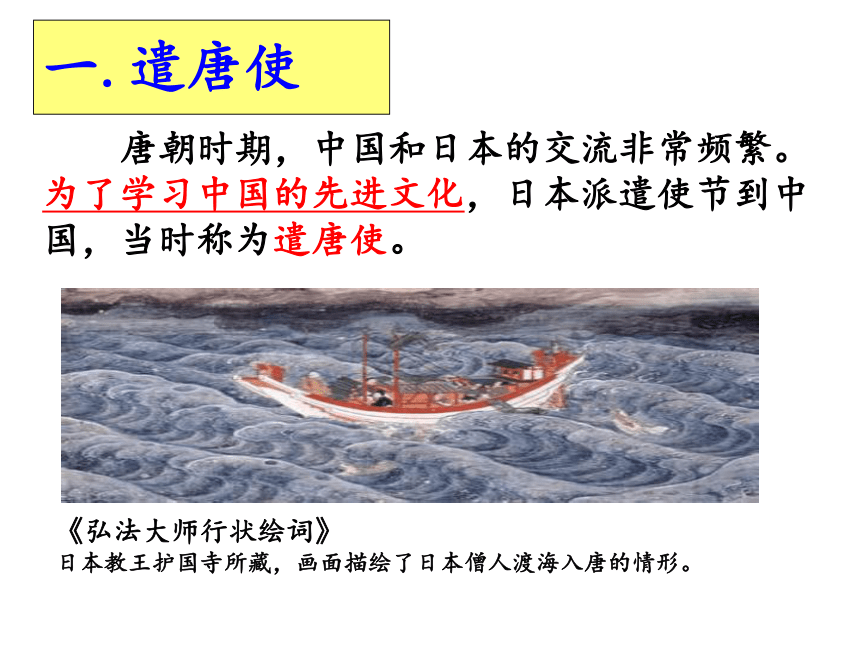 一. 遣唐使

唐朝时期，中国和日本的交流非常频繁。为了学习中国的先进文化，日本派遣使节到中国，当时称为遣唐使。

《弘法大师行状绘词》
日本教王护国寺所藏，画面描绘了日本僧人渡海入唐的情形。